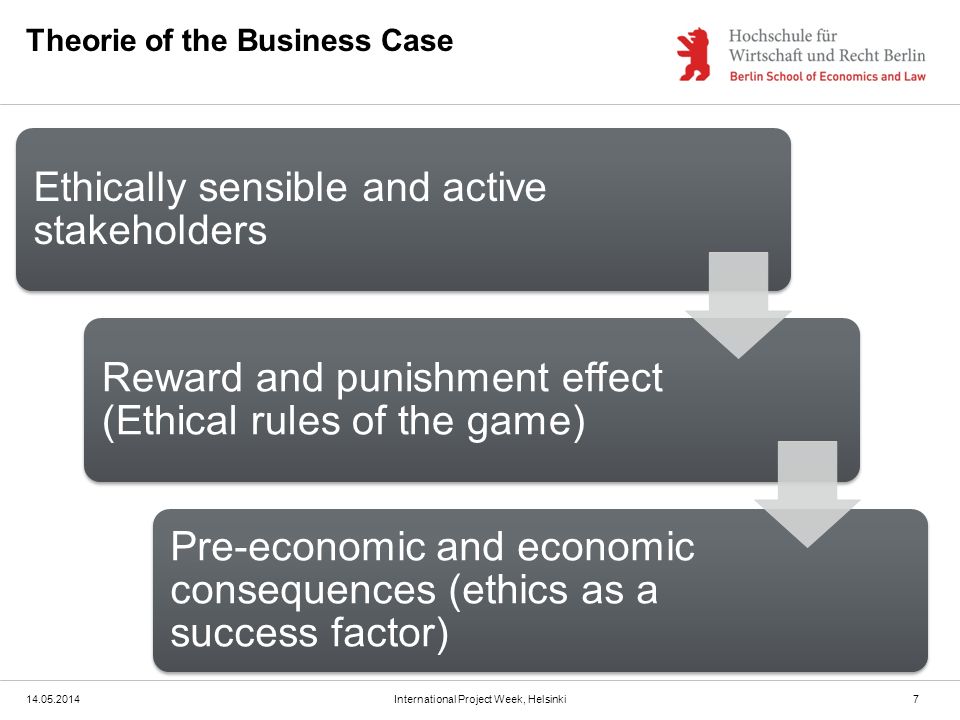 Theorie of the Business Case

Hochschule für Wirtschaft und Recht Berlin
Berlin School of Economics and Law

Ethically sensible and active stakeholders

Reward and punishment effect (Ethical rules of the game)

Pre-economic and economic consequences (ethics as a success factor)

14.05.2014

International Project Week, Helsinki

7